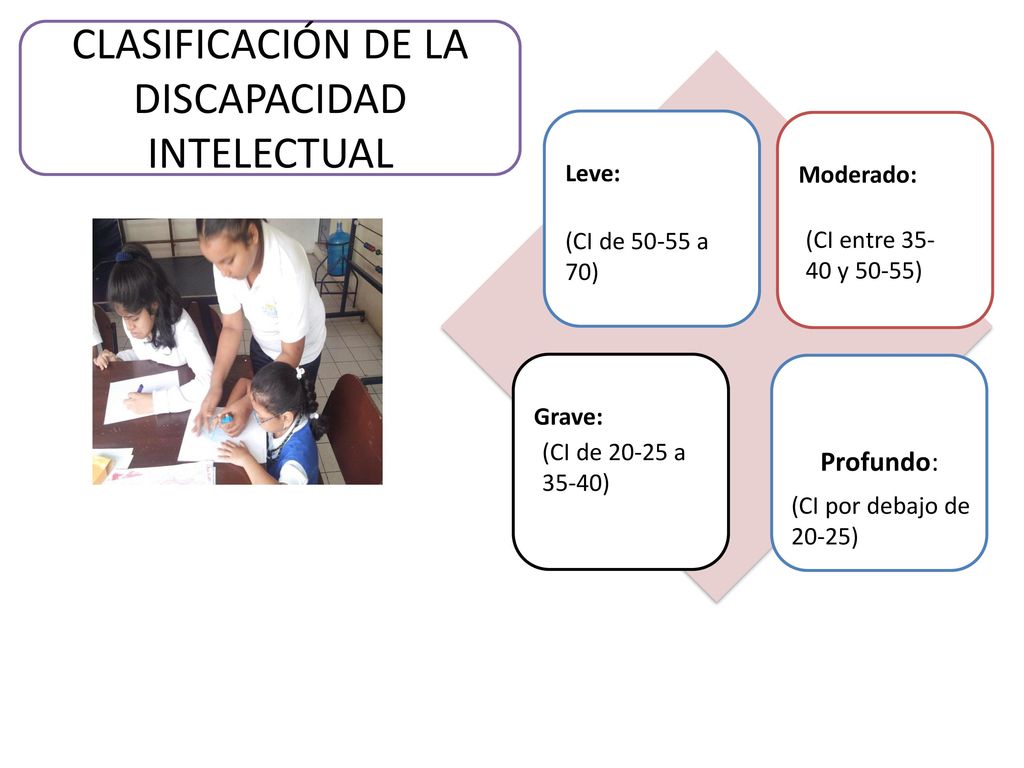 CLASIFICACIÓN DE LA DISCAPACIDAD INTELECTUAL

Leve:

(CI de 50-55 a 70)

Moderado:

(CI entre 35-40 y 50-55)

Grave:

(CI de 20-25 a 35-40)

Profundo:

(CI por debajo de 20-25)